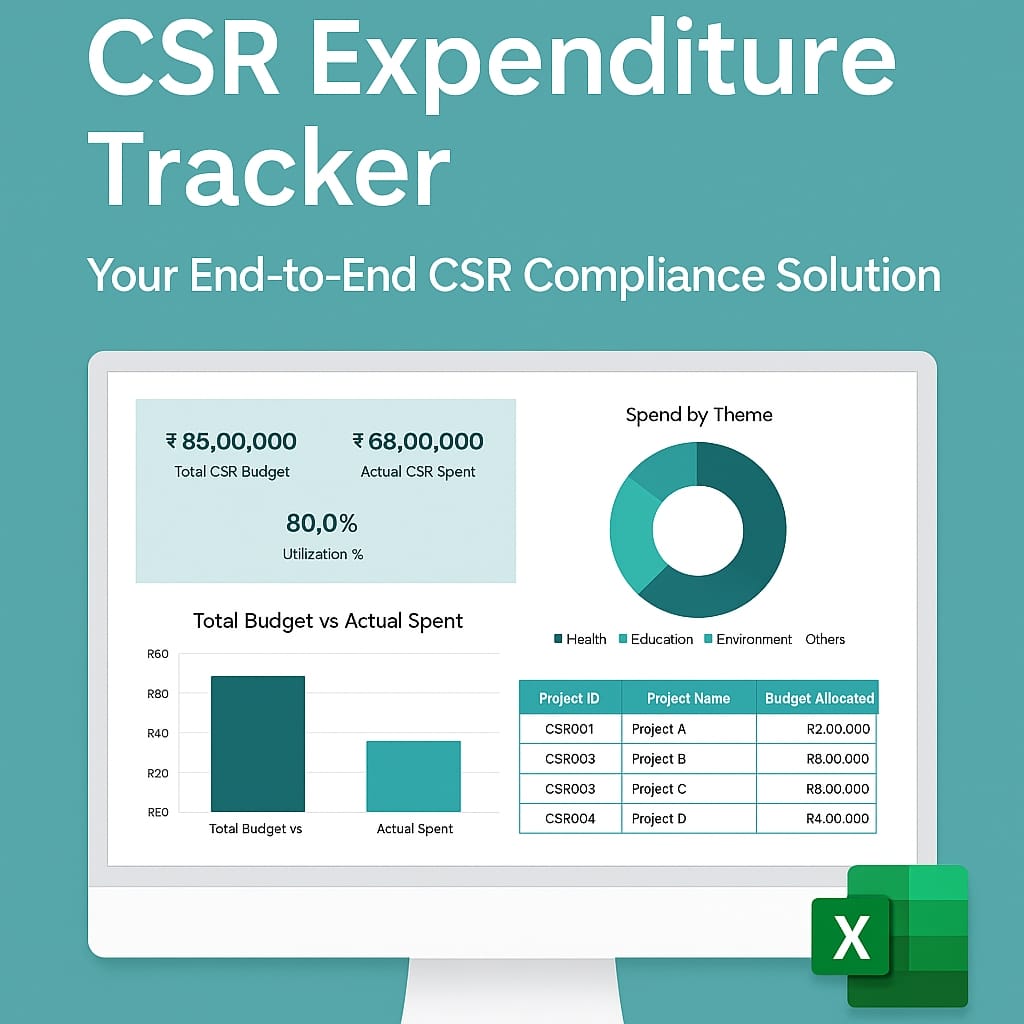 CSR Expenditure Tracker

Your End-to-End CSR Compliance Solution

₹ 85,00,000
Total CSR Budget

₹ 68,00,000
Actual CSR Spent

80,0%
Utilization %

Spend by Theme

Health Education Environment Others

Total Budget vs Actual Spent

R60
R80
R40
R20
RE0

Total Budget vs
Actual Spent

| Project ID | Project Name | Budget Allocated |
|---|---|---|
| CSR001 | Project A | R2.00.000 |
| CSR003 | Project B | R8.00.000 |
| CSR003 | Project C | R8.00.000 |
| CSR004 | Project D | R4.00.000 |

X